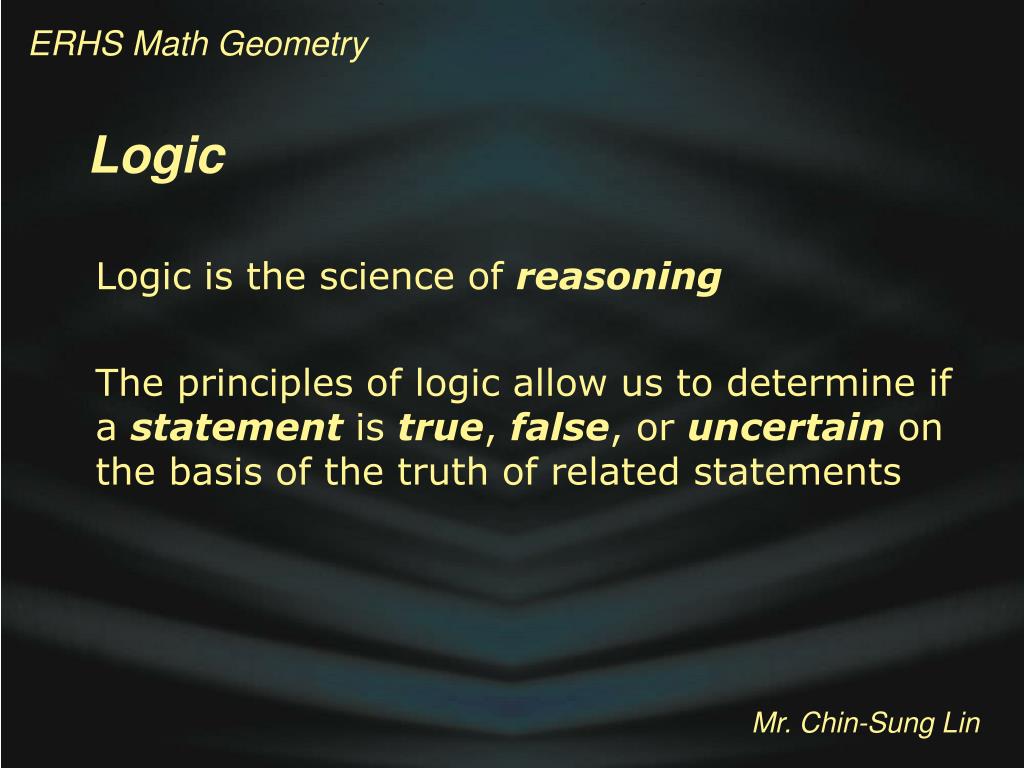 ERHS Math Geometry

Logic

Logic is the science of reasoning

The principles of logic allow us to determine if a statement is true, false, or uncertain on the basis of the truth of related statements

Mr. Chin-Sung Lin